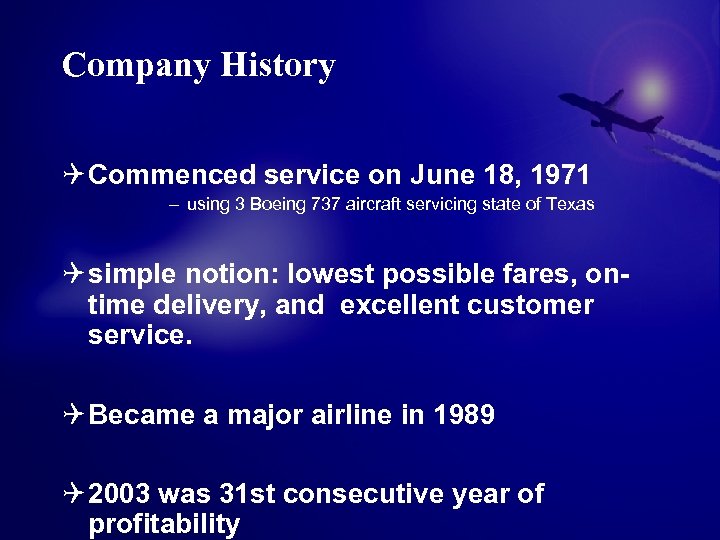 Company History

✈ Commenced service on June 18, 1971
– using 3 Boeing 737 aircraft servicing state of Texas

✈ simple notion: lowest possible fares, on-time delivery, and excellent customer service.

✈ Became a major airline in 1989

✈ 2003 was 31st consecutive year of profitability